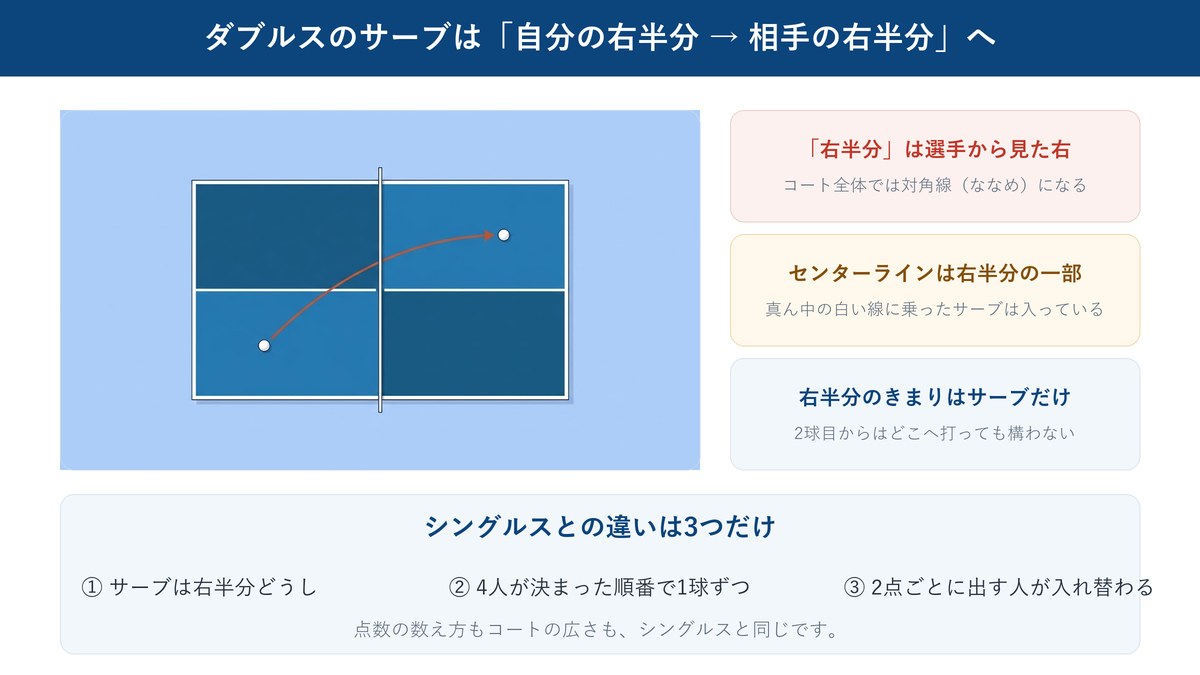 ダブルスのサーブは「自分の右半分 → 相手の右半分」へ

「右半分」は選手から見た右
コート全体では対角線（ななめ）になる

センターラインは右半分の一部
真ん中の白い線に乗ったサーブは入っている

右半分のきまりはサーブだけ
2球目からはどこへ打っても構わない

シングルスとの違いは3つだけ

① サーブは右半分どうし　② 4人が決まった順番で1球ずつ　③ 2点ごとに出す人が入れ替わる

点数の数え方もコートの広さも、シングルスと同じです。